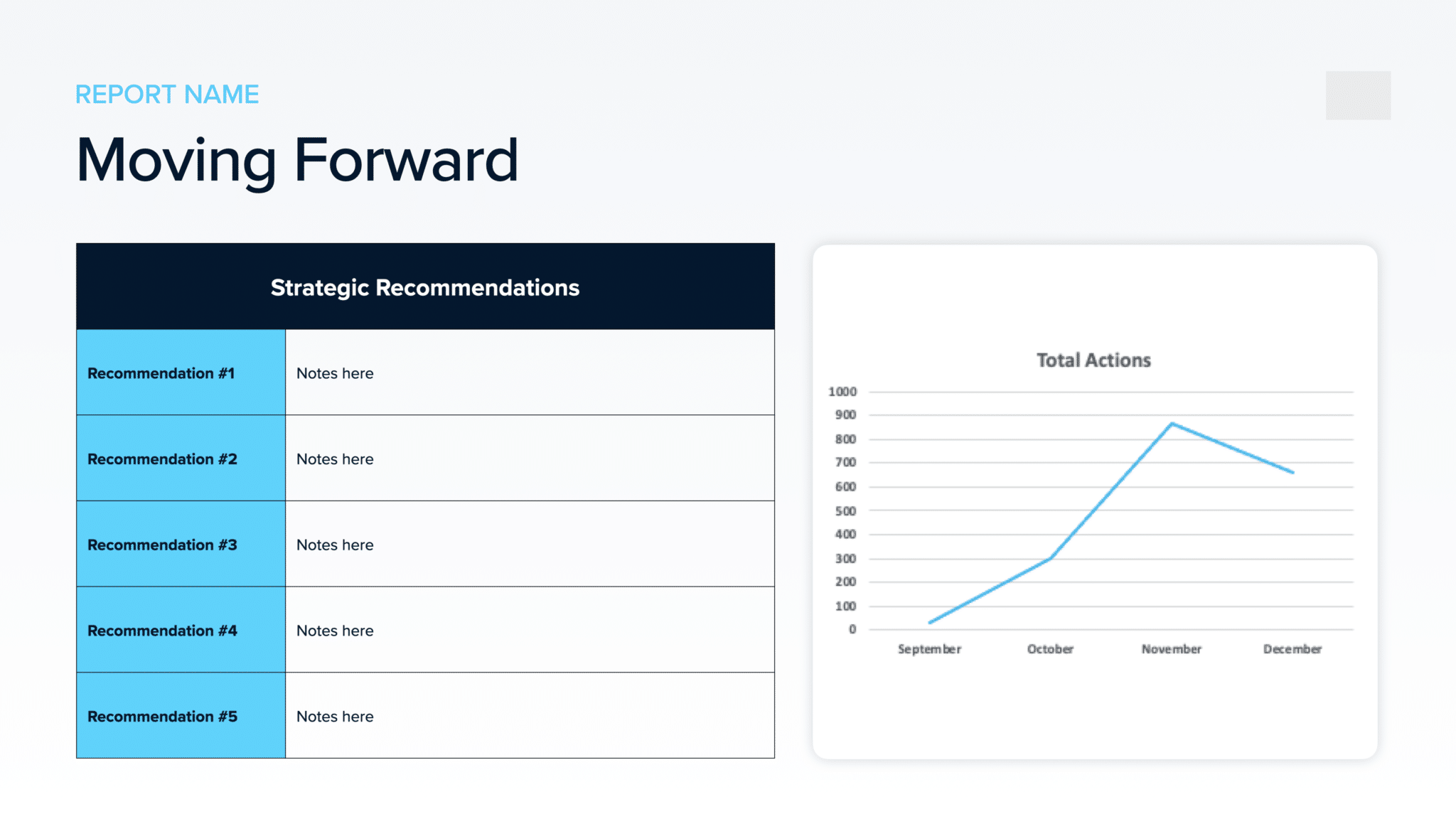 REPORT NAME

Moving Forward

| Strategic Recommendations | |
|---|---|
| Recommendation #1 | Notes here |
| Recommendation #2 | Notes here |
| Recommendation #3 | Notes here |
| Recommendation #4 | Notes here |
| Recommendation #5 | Notes here |

Total Actions

1000
900
800
700
600
500
400
300
200
100
0

September October November December